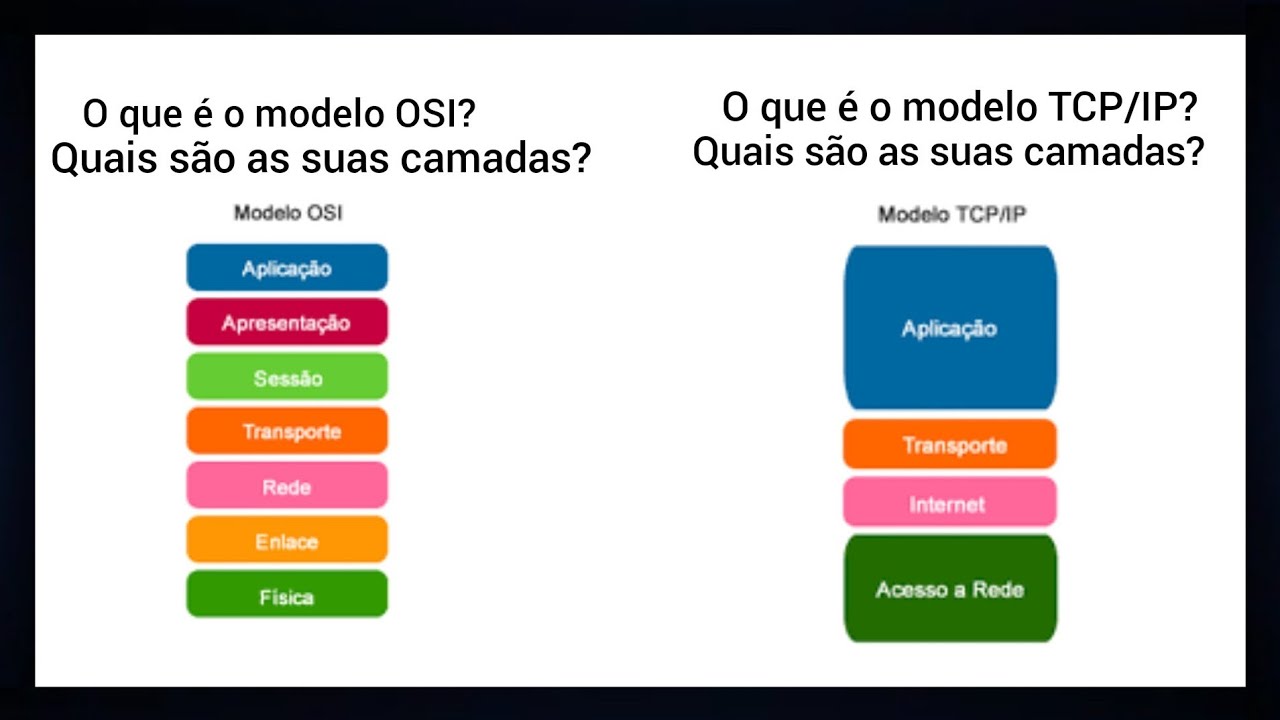 O que é o modelo OSI?
Quais são as suas camadas?

Modelo OSI

Aplicação
Apresentação
Sessão
Transporte
Rede
Enlace
Física

O que é o modelo TCP/IP?
Quais são as suas camadas?

Modelo TCP/IP

Aplicação
Transporte
Internet
Acesso a Rede